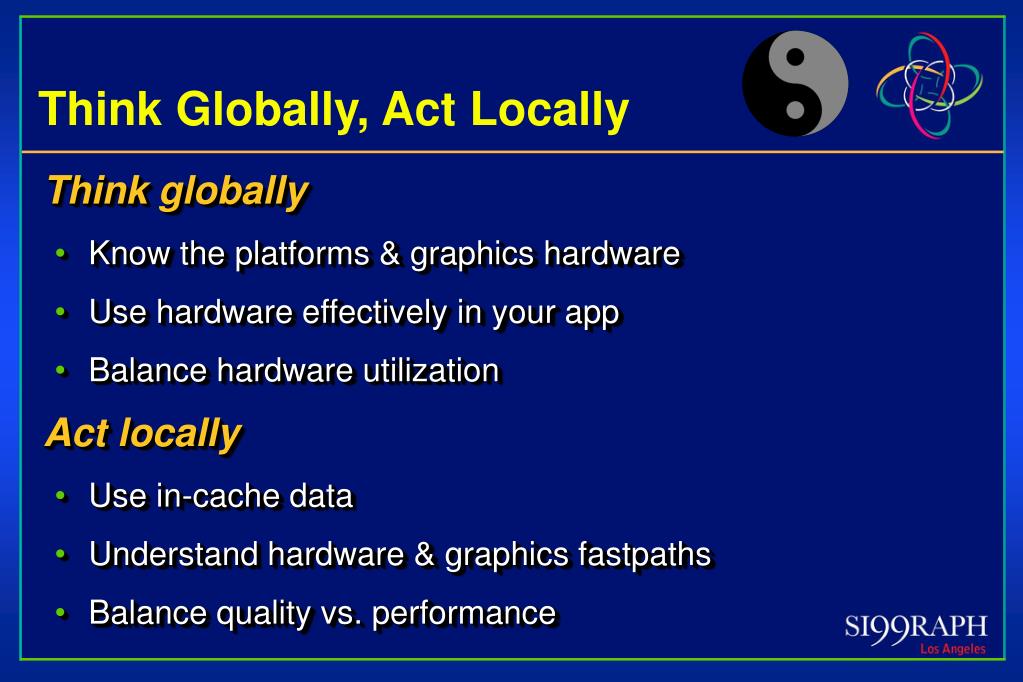 Think Globally, Act Locally

Think globally

• Know the platforms & graphics hardware

• Use hardware effectively in your app

• Balance hardware utilization

Act locally

• Use in-cache data

• Understand hardware & graphics fastpaths

• Balance quality vs. performance

SI99RAPH
Los Angeles